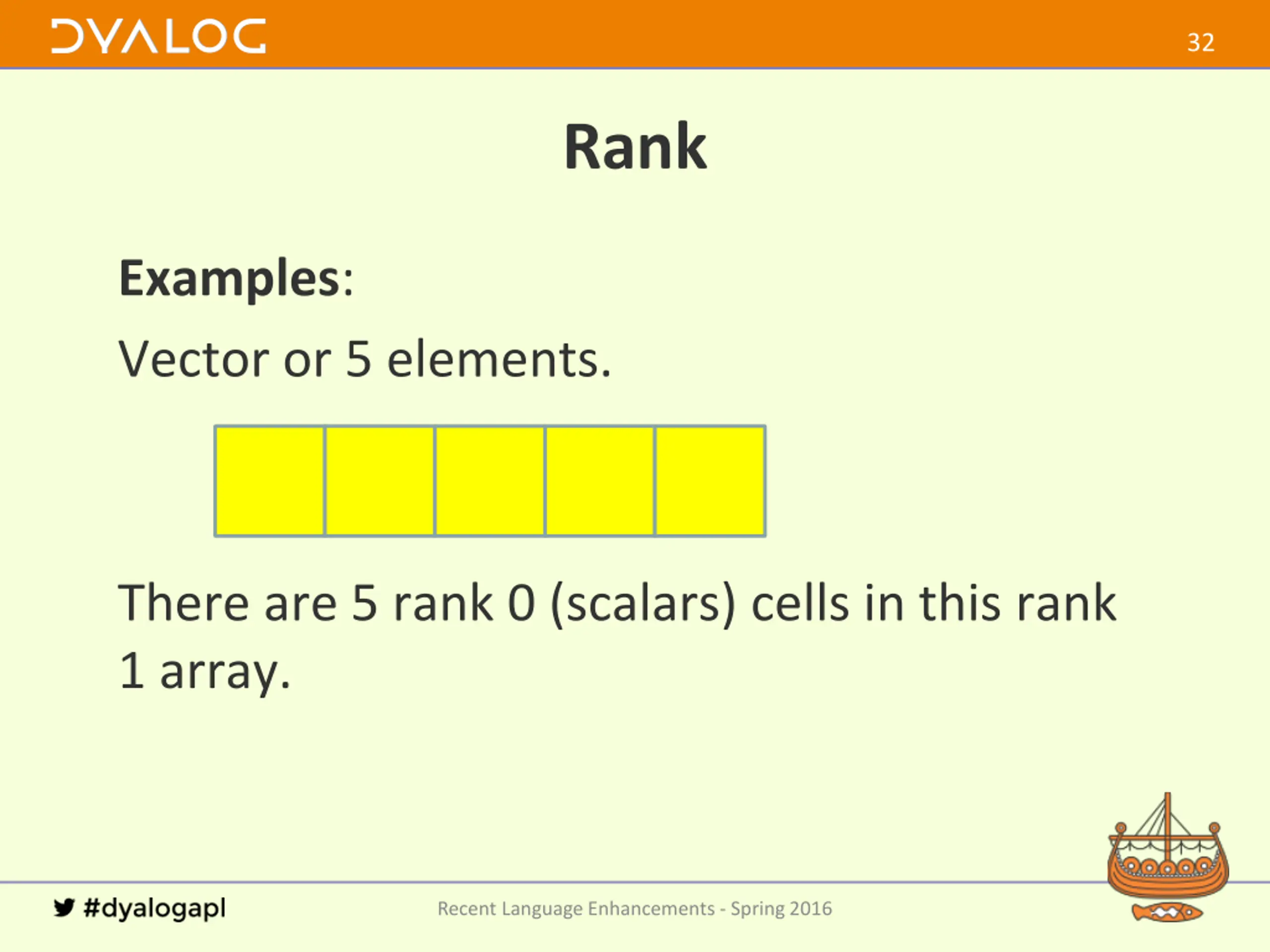 DYALOG

32

Rank

Examples:

Vector or 5 elements.

There are 5 rank 0 (scalars) cells in this rank 1 array.

#dyalogapl

Recent Language Enhancements - Spring 2016